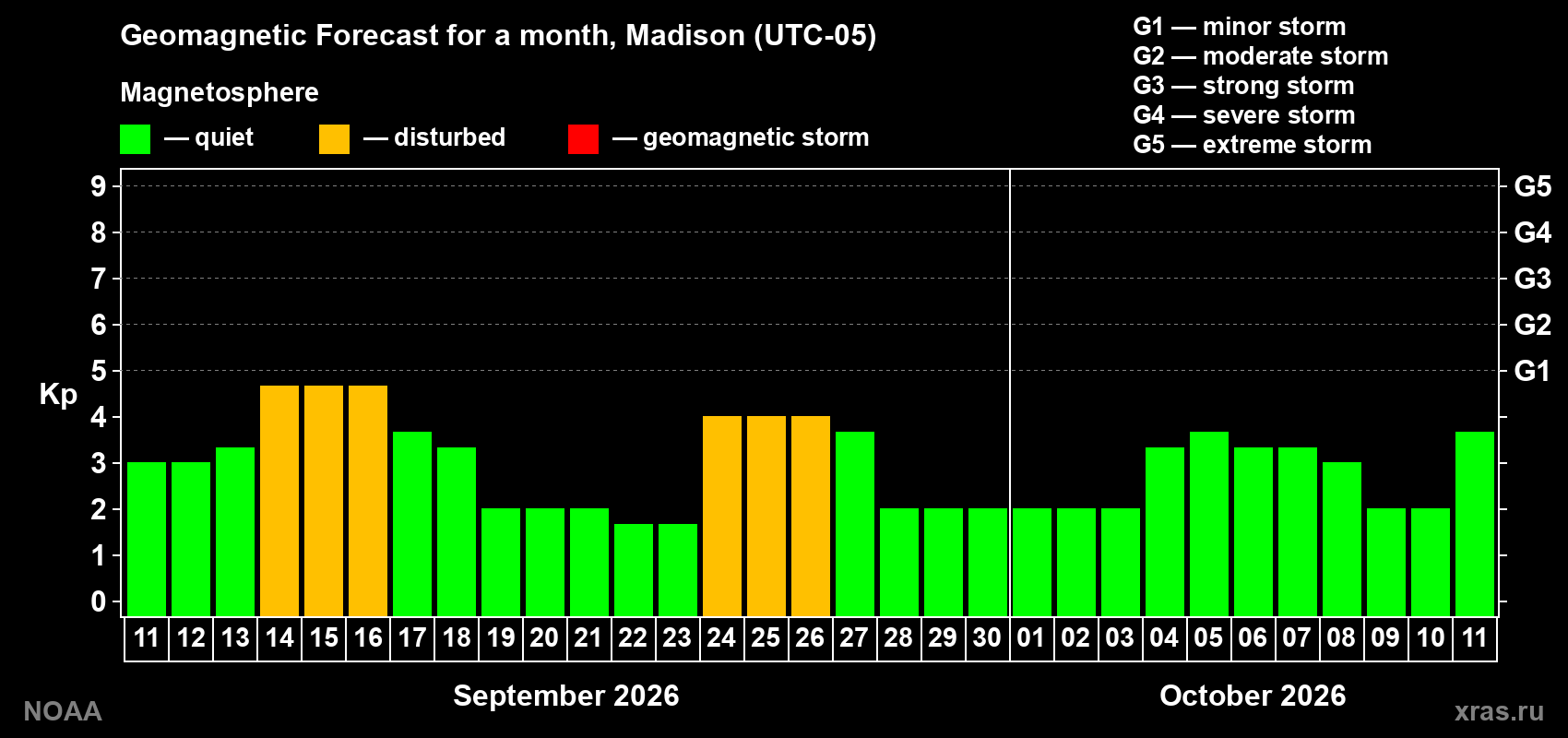 Geomagnetic Forecast for a month, Madison (UTC-05)

Magnetosphere

— quiet — disturbed — geomagnetic storm

G1 — minor storm
G2 — moderate storm
G3 — strong storm
G4 — severe storm
G5 — extreme storm

Kp

9
8
7
6
5
4
3
2
1
0

G5
G4
G3
G2
G1

11 12 13 14 15 16 17 18 19 20 21 22 23 24 25 26 27 28 29 30 01 02 03 04 05 06 07 08 09 10 11

September 2026

October 2026

NOAA

xras.ru